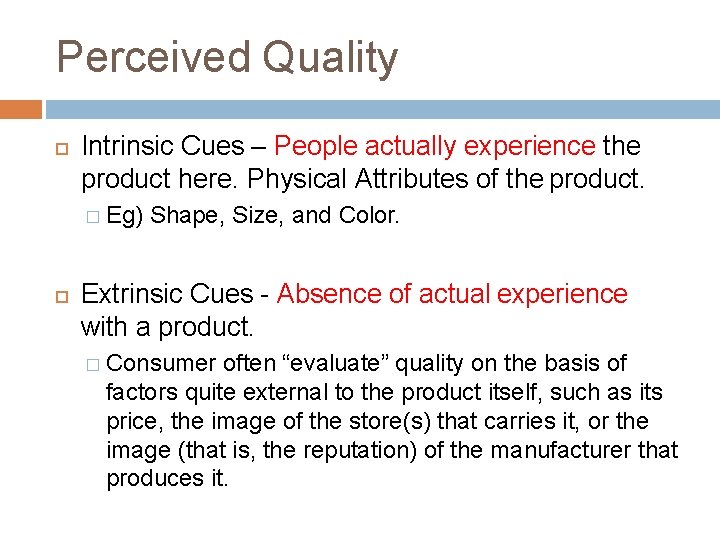 Perceived Quality

Intrinsic Cues – People actually experience the product here. Physical Attributes of the product.

Eg) Shape, Size, and Color.

Extrinsic Cues - Absence of actual experience with a product.

Consumer often “evaluate” quality on the basis of factors quite external to the product itself, such as its price, the image of the store(s) that carries it, or the image (that is, the reputation) of the manufacturer that produces it.